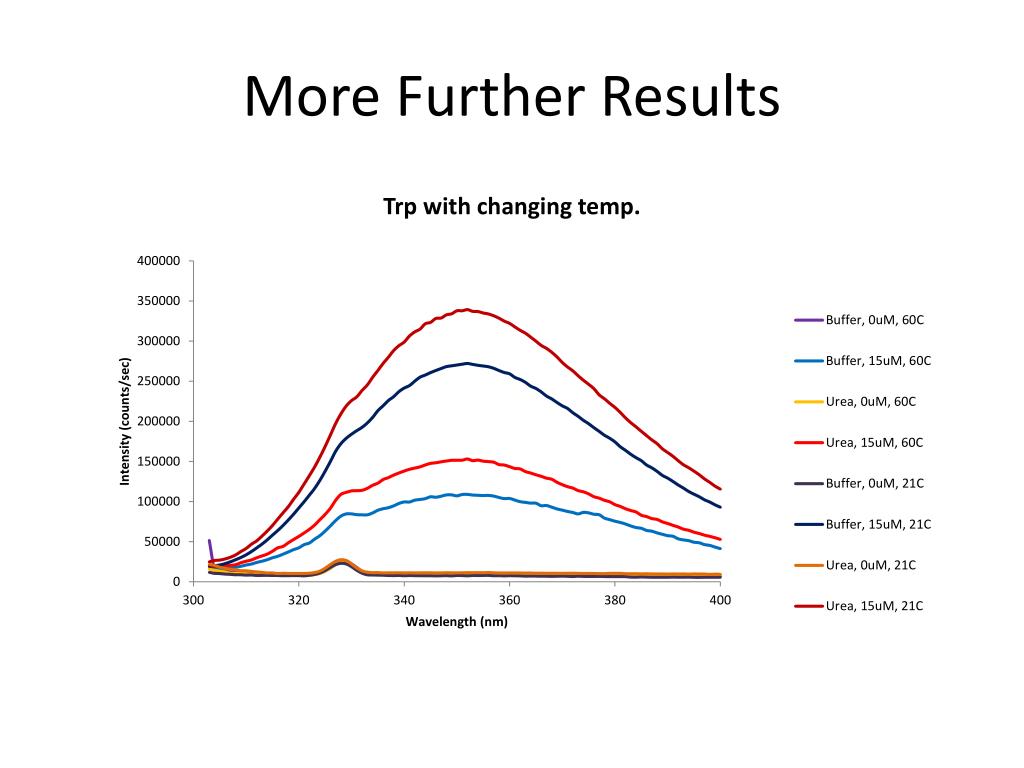 More Further Results

Trp with changing temp.

Intensity (counts/sec)

400000
350000
300000
250000
200000
150000
100000
50000
0

300
320
340
360
380
400

Wavelength (nm)

Buffer, 0uM, 60C
Buffer, 15uM, 60C
Urea, 0uM, 60C
Urea, 15uM, 60C
Buffer, 0uM, 21C
Buffer, 15uM, 21C
Urea, 0uM, 21C
Urea, 15uM, 21C